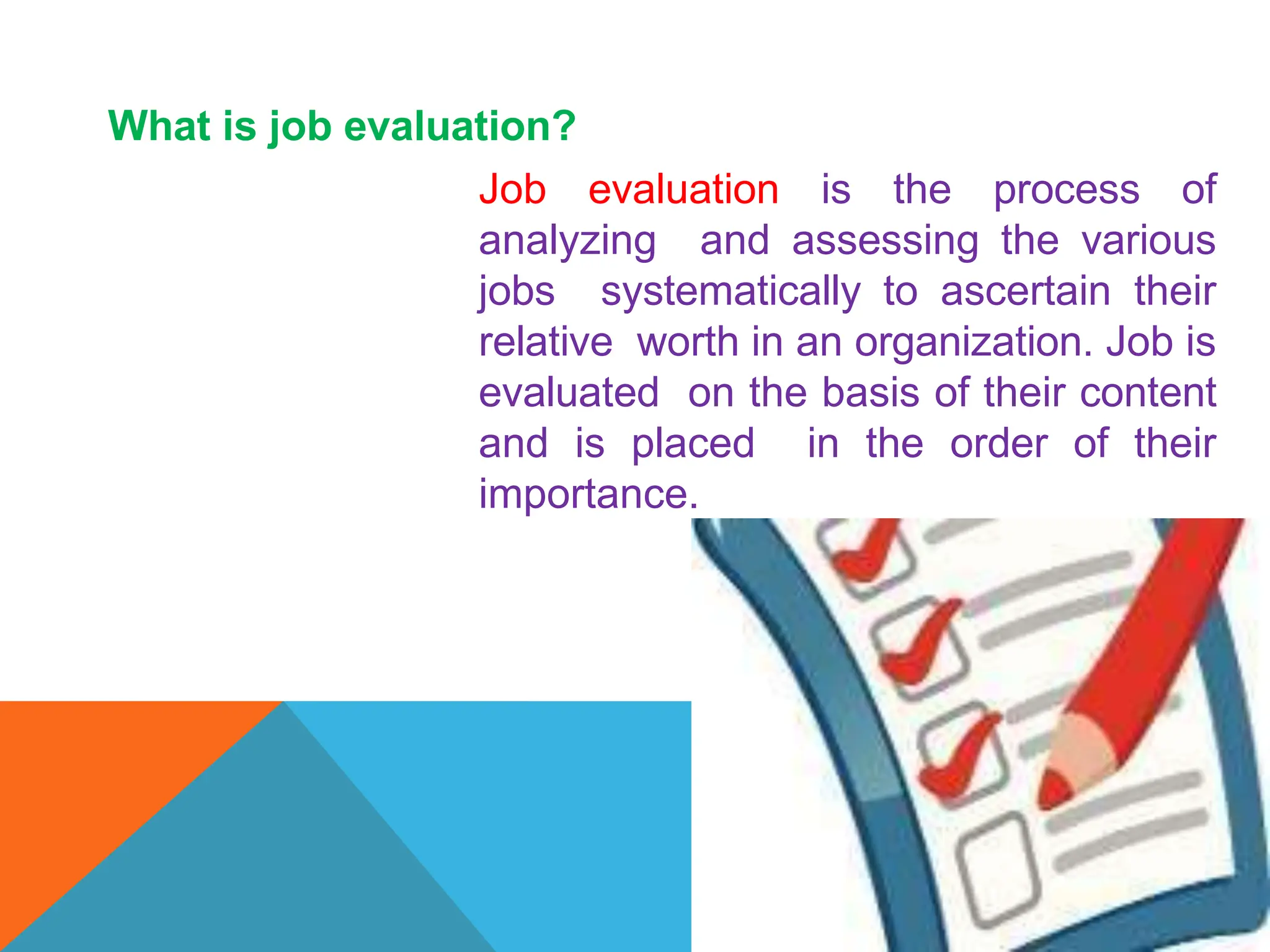 What is job evaluation?

Job evaluation is the process of analyzing and assessing the various jobs systematically to ascertain their relative worth in an organization. Job is evaluated on the basis of their content and is placed in the order of their importance.